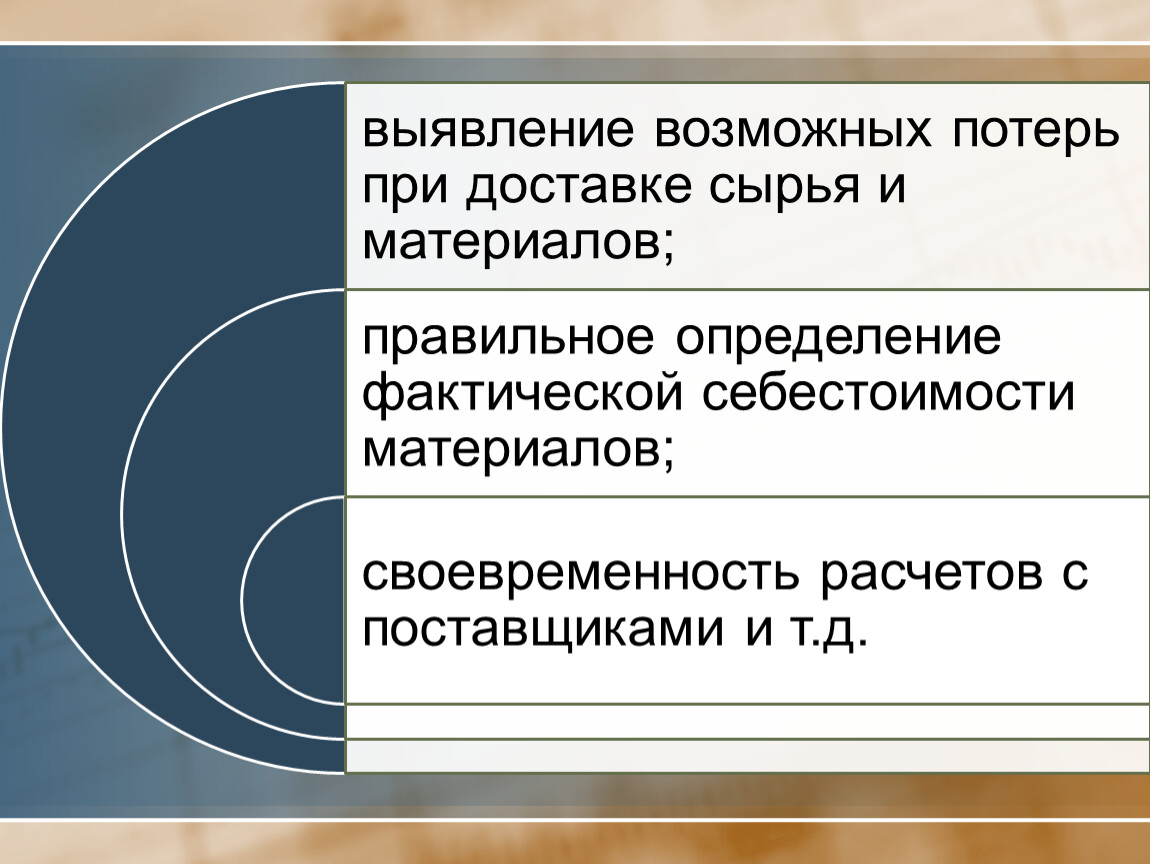 выявление возможных потерь при доставке сырья и материалов;

правильное определение фактической себестоимости материалов;

своевременность расчетов с поставщиками и т.д.